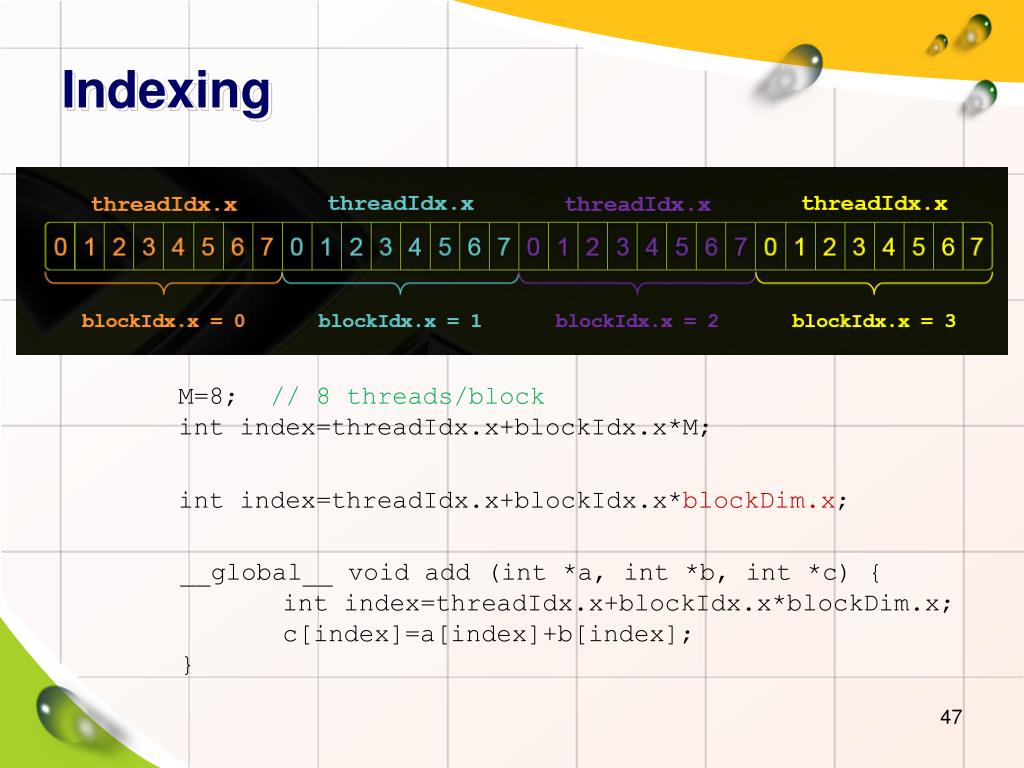 Indexing

threadIdx.x threadIdx.x threadIdx.x threadIdx.x

0 1 2 3 4 5 6 7 0 1 2 3 4 5 6 7 0 1 2 3 4 5 6 7 0 1 2 3 4 5 6 7

blockIdx.x = 0 blockIdx.x = 1 blockIdx.x = 2 blockIdx.x = 3

M=8; // 8 threads/block
int index=threadIdx.x+blockIdx.x*M;

int index=threadIdx.x+blockIdx.x*blockDim.x;

__global__ void add (int *a, int *b, int *c) {
int index=threadIdx.x+blockIdx.x*blockDim.x;
c[index]=a[index]+b[index];
}

47